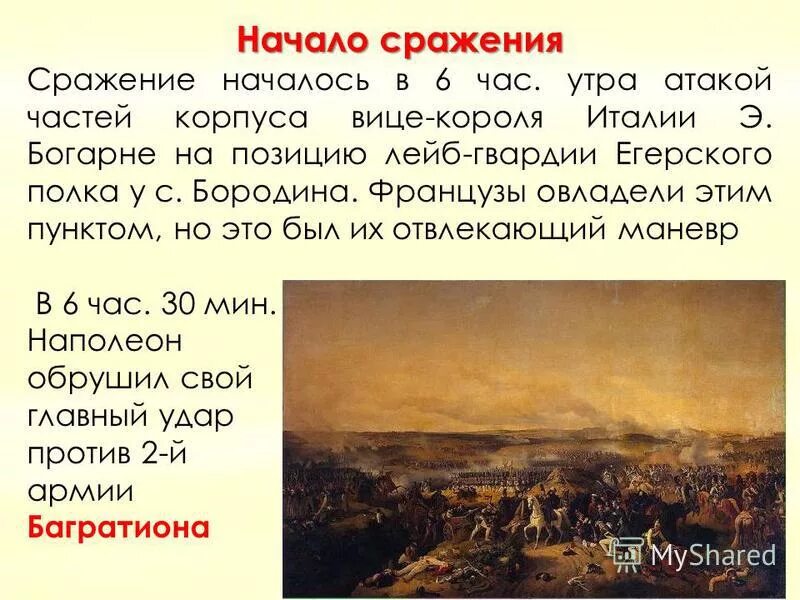 Начало сражения

Сражение началось в 6 час. утра атакой частей корпуса вице-короля Италии Э. Богарне на позицию лейб-гвардии Егерского полка у с. Бородина. Французы овладели этим пунктом, но это был их отвлекающий маневр

В 6 час. 30 мин. Наполеон обрушил свой главный удар против 2-й армии Багратиона

MyShared